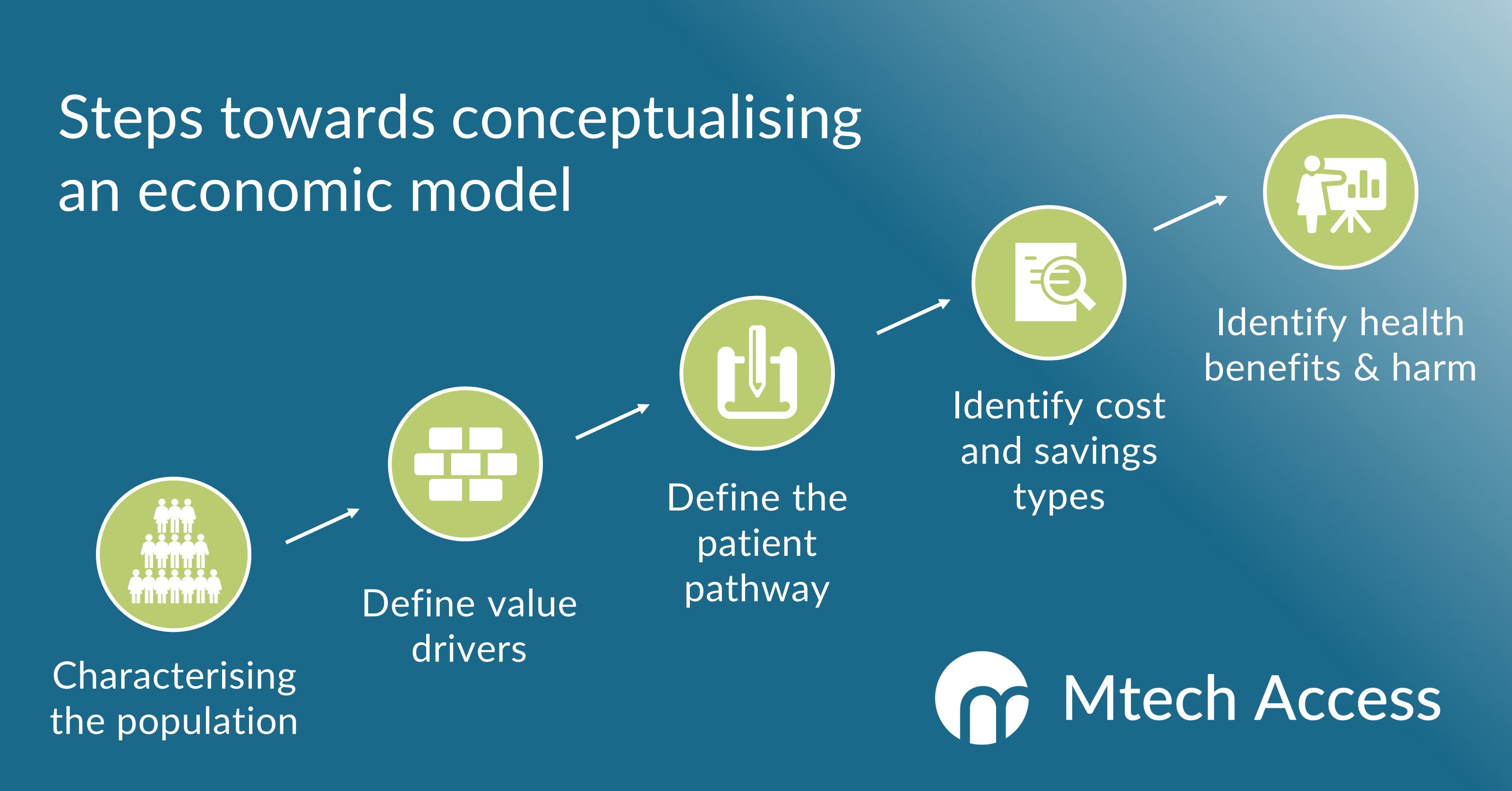 Steps towards conceptualising an economic model

Characterising the population

Define value drivers

Define the patient pathway

Identify cost and savings types

Identify health benefits & harm

Mtech Access